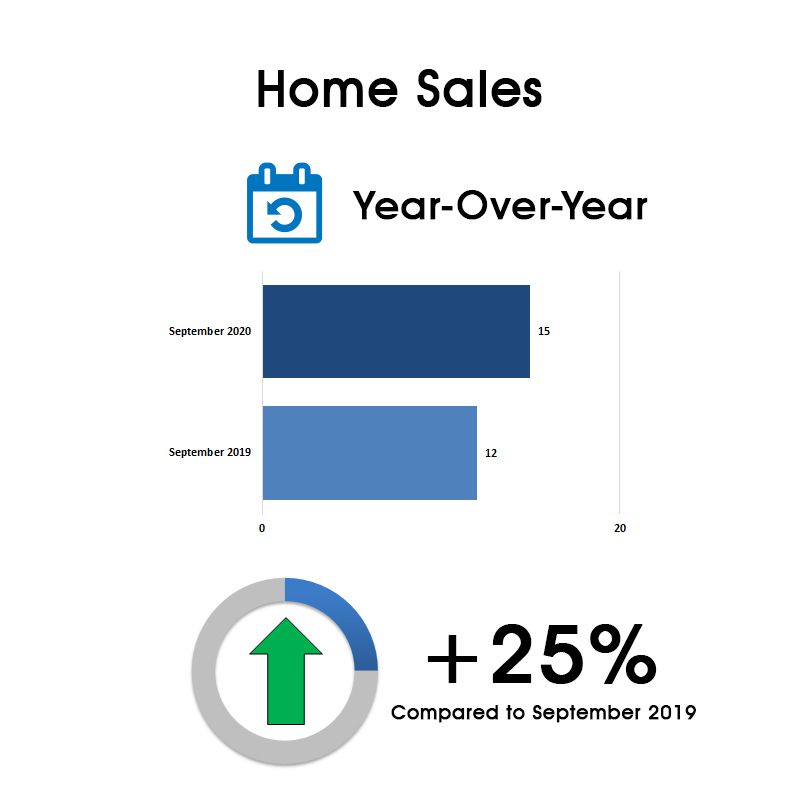 Home Sales

Year-Over-Year

September 2020
15
September 2019
12
0
20

+25%
Compared to September 2019